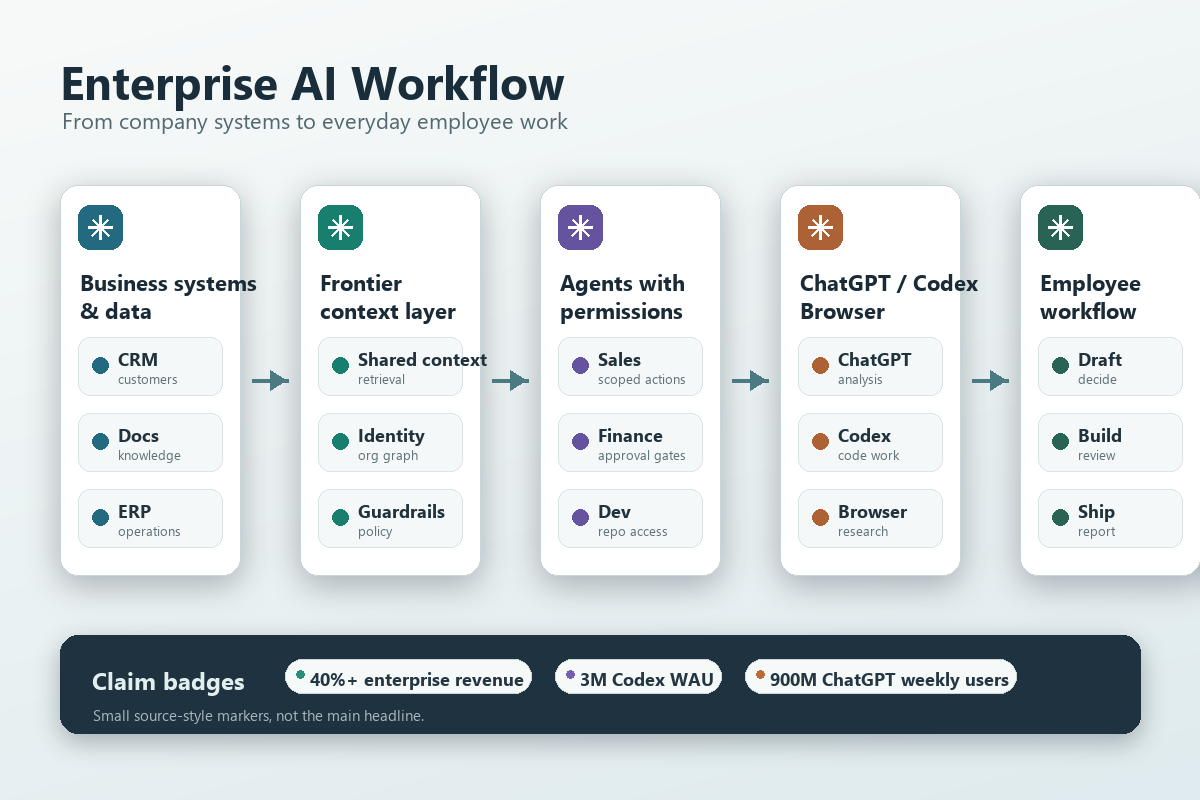 Enterprise AI Workflow
From company systems to everyday employee work

Business systems & data
CRM
customers
Docs
knowledge
ERP
operations

Frontier context layer
Shared context
retrieval
Identity
org graph
Guardrails
policy

Agents with permissions
Sales
scoped actions
Finance
approval gates
Dev
repo access

ChatGPT / Codex Browser
ChatGPT
analysis
Codex
code work
Browser
research

Employee workflow
Draft
decide
Build
review
Ship
report

Claim badges
40%+ enterprise revenue
3M Codex WAU
900M ChatGPT weekly users
Small source-style markers, not the main headline.